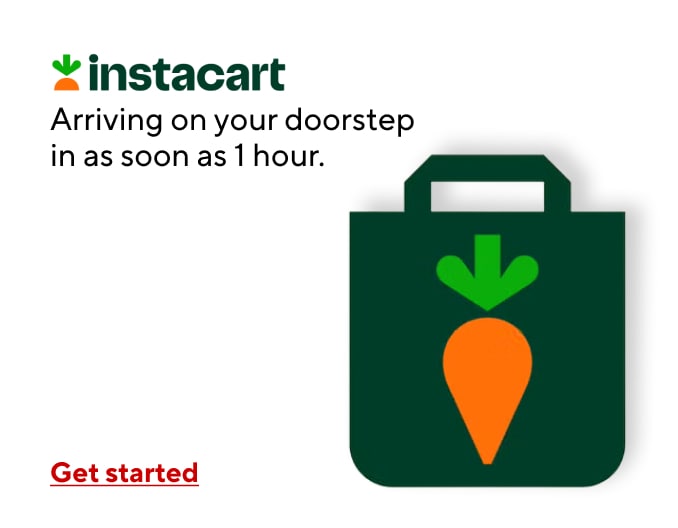 instacart

Arriving on your doorstep in as soon as 1 hour.

Get started